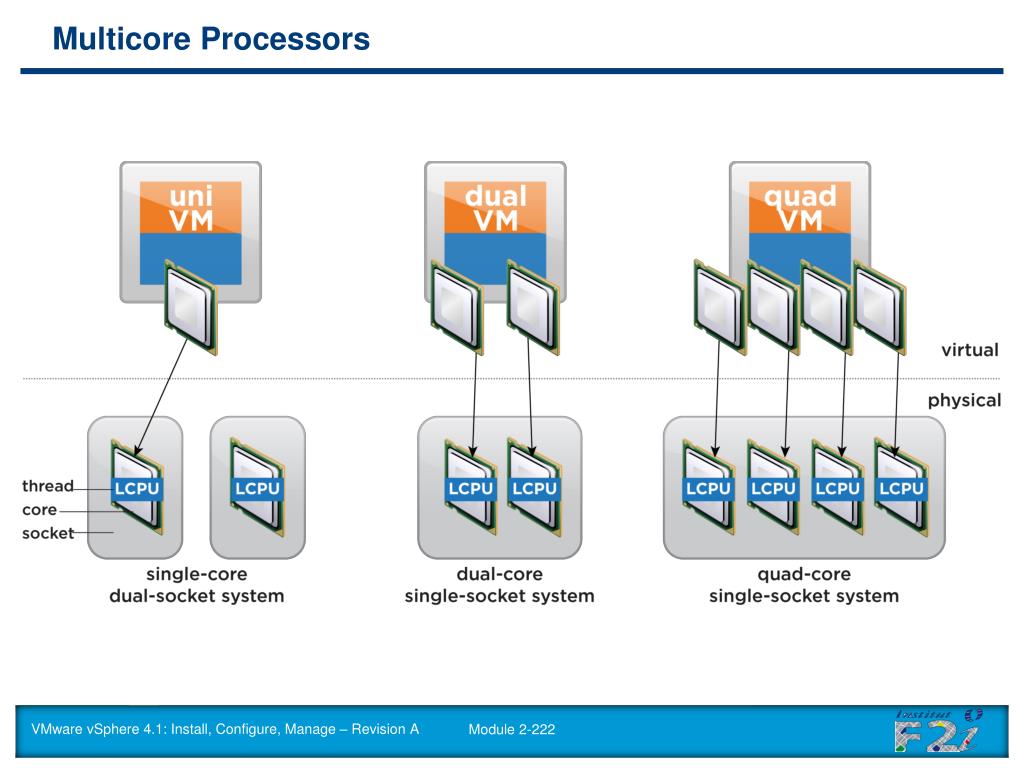 Multicore Processors

uni VM

dual VM

quad VM

virtual

physical

thread

core

socket

LCPU

LCPU

LCPU

LCPU

LCPU

LCPU

LCPU

LCPU

single-core dual-socket system

dual-core single-socket system

quad-core single-socket system

VMware vSphere 4.1: Install, Configure, Manage – Revision A

Module 2-222

Institut F2i